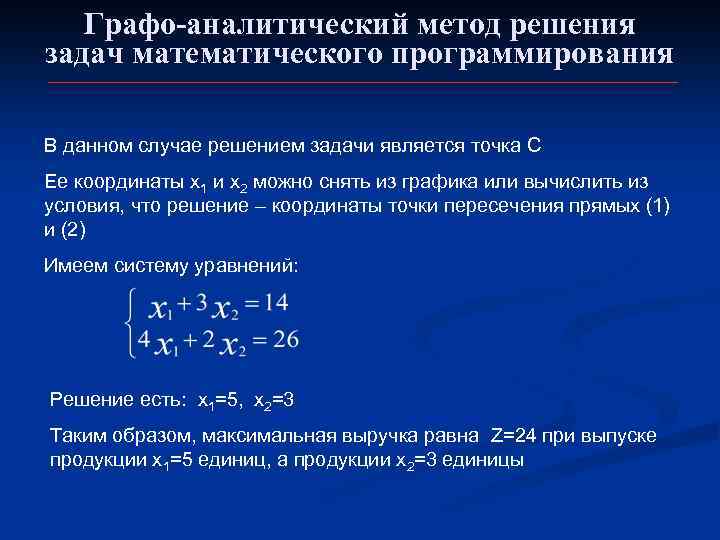 Графо-аналитический метод решения задач математического программирования

В данном случае решением задачи является точка С

Ее координаты $x_1$ и $x_2$ можно снять из графика или вычислить из условия, что решение – координаты точки пересечения прямых (1) и (2)

Имеем систему уравнений:

$\begin{cases} x_1 + 3x_2 = 14 \\ 4x_1 + 2x_2 = 26 \end{cases}$

Решение есть: $x_1$=5, $x_2$=3

Таким образом, максимальная выручка равна Z=24 при выпуске продукции $x_1$=5 единиц, а продукции $x_2$=3 единицы